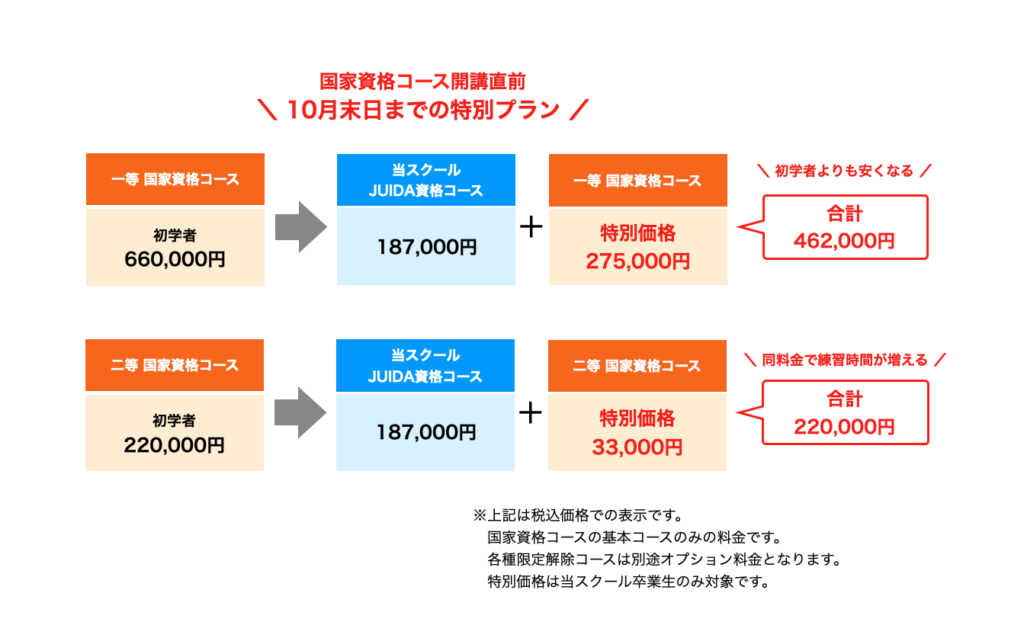 国家資格コース開講直前
＼ 10月末日までの特別プラン ／

一等 国家資格コース
初学者
660,000円

当スクール
JUIDA資格コース
187,000円

＋

一等 国家資格コース
特別価格
275,000円

＼ 初学者よりも安くなる ／
合計
462,000円

二等 国家資格コース
初学者
220,000円

当スクール
JUIDA資格コース
187,000円

＋

二等 国家資格コース
特別価格
33,000円

＼ 同料金で練習時間が増える ／
合計
220,000円

※上記は税込価格での表示です。
国家資格コースの基本コースのみの料金です。
各種限定解除コースは別途オプション料金となります。
特別価格は当スクール卒業生のみ対象です。